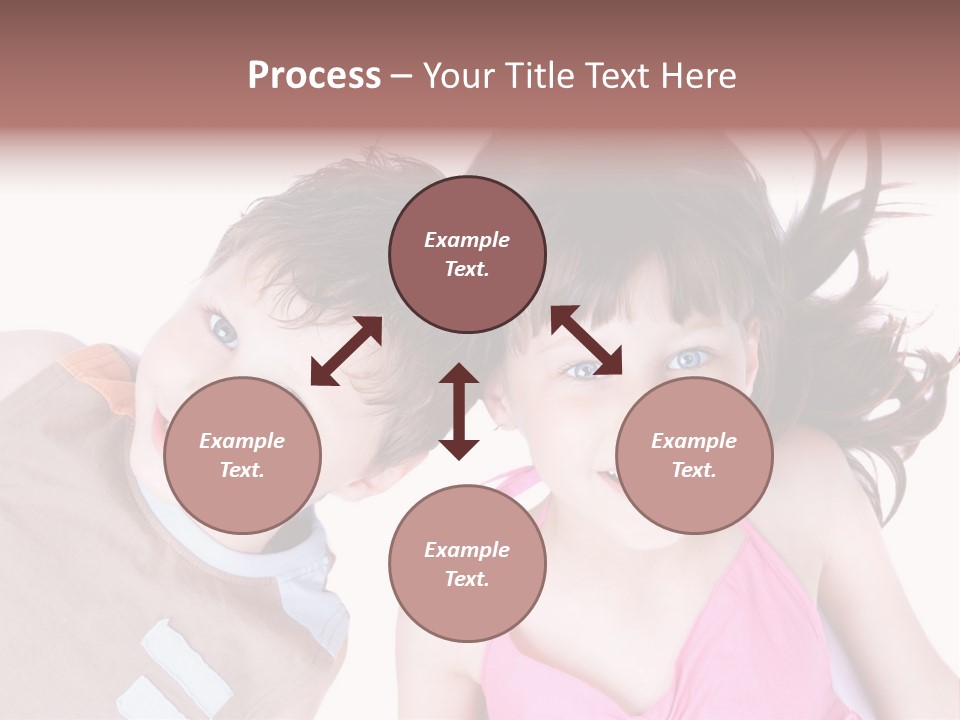 Process – Your Title Text Here

Example Text.

Example Text.

Example Text.

Example Text.